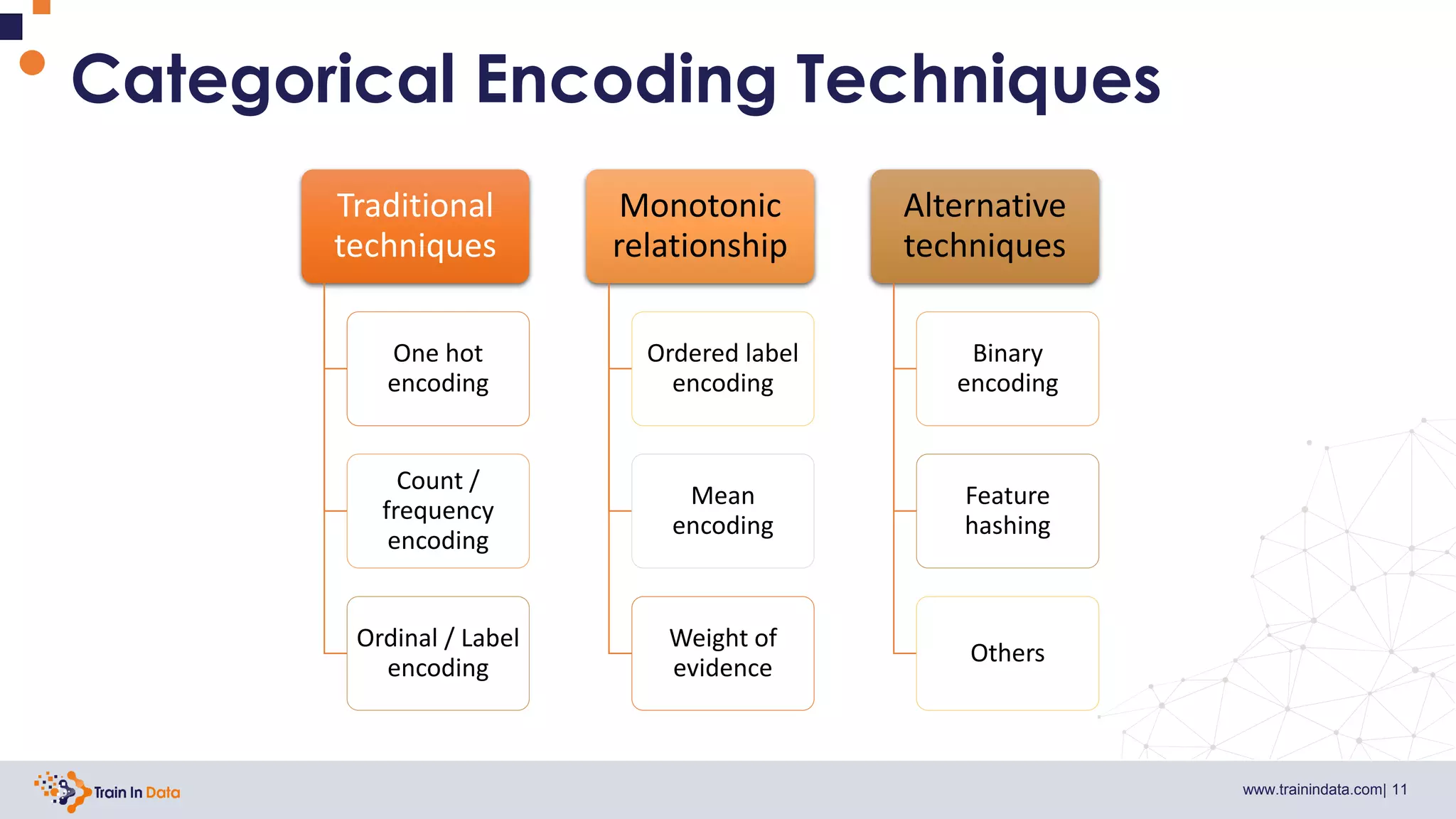 Categorical Encoding Techniques

Traditional techniques

One hot encoding

Count / frequency encoding

Ordinal / Label encoding

Monotonic relationship

Ordered label encoding

Mean encoding

Weight of evidence

Alternative techniques

Binary encoding

Feature hashing

Others

Train In Data

www.trainindata.com| 11